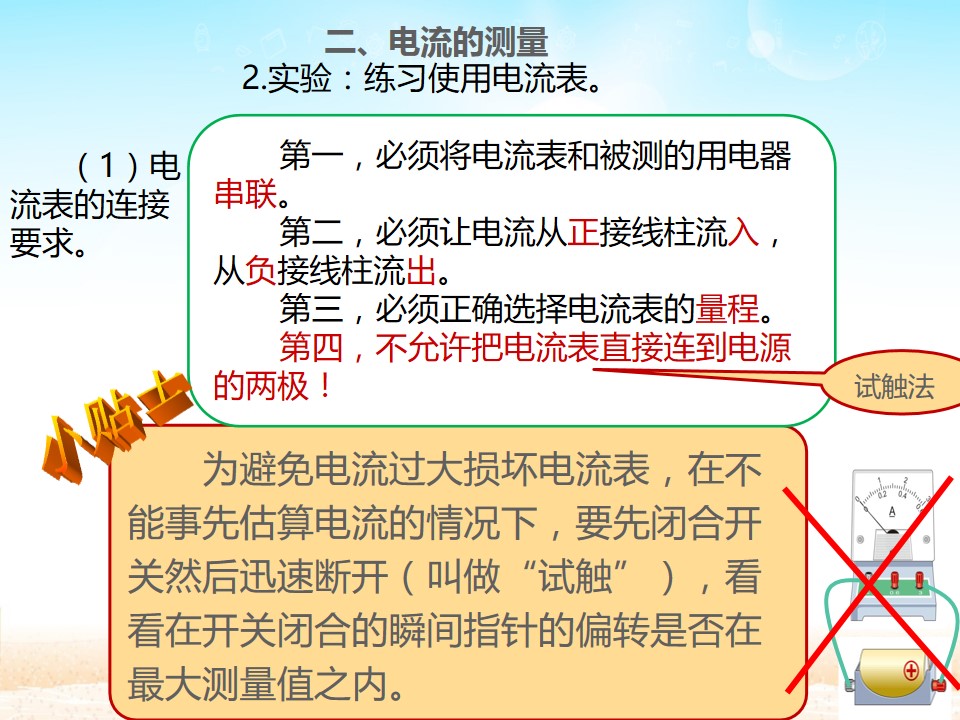 二、电流的测量
2.实验：练习使用电流表。

（1）电流表的连接要求。

第一，必须将电流表和被测的用电器串联。
第二，必须让电流从正接线柱流入，从负接线柱流出。
第三，必须正确选择电流表的量程。
第四，不允许把电流表直接连到电源的两极！

试触法

小贴士

为避免电流过大损坏电流表，在不能事先估算电流的情况下，要先闭合开关然后迅速断开（叫做“试触”），看看在开关闭合的瞬间指针的偏转是否在最大测量值之内。

0 1 2 3
0 0.2 0.4 0.6
A